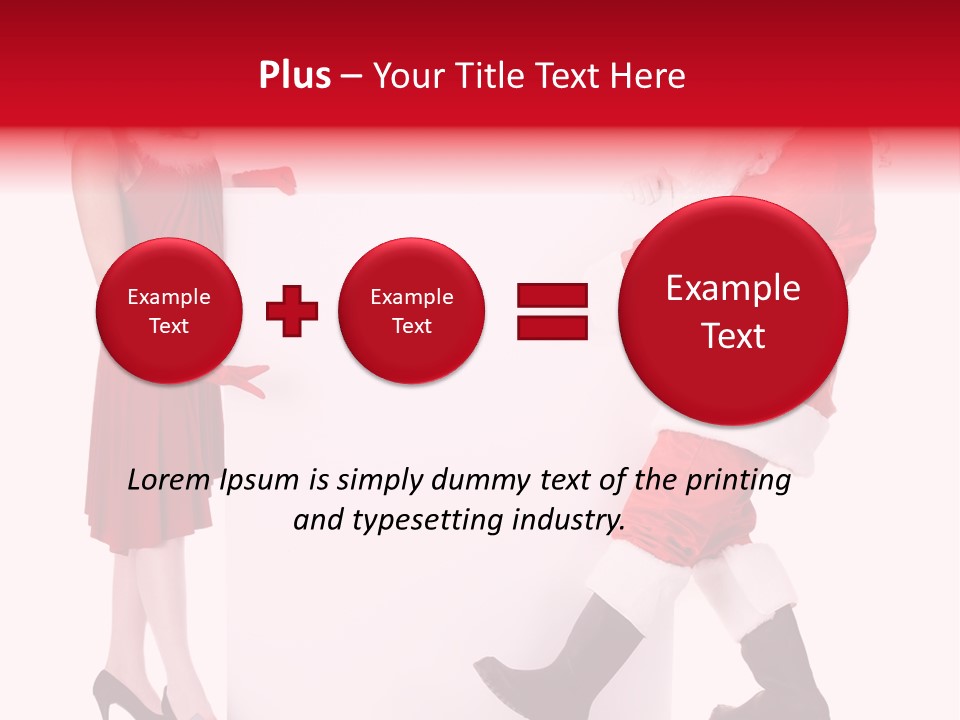 Plus – Your Title Text Here

Example Text

Example Text

Example Text

Lorem Ipsum is simply dummy text of the printing and typesetting industry.